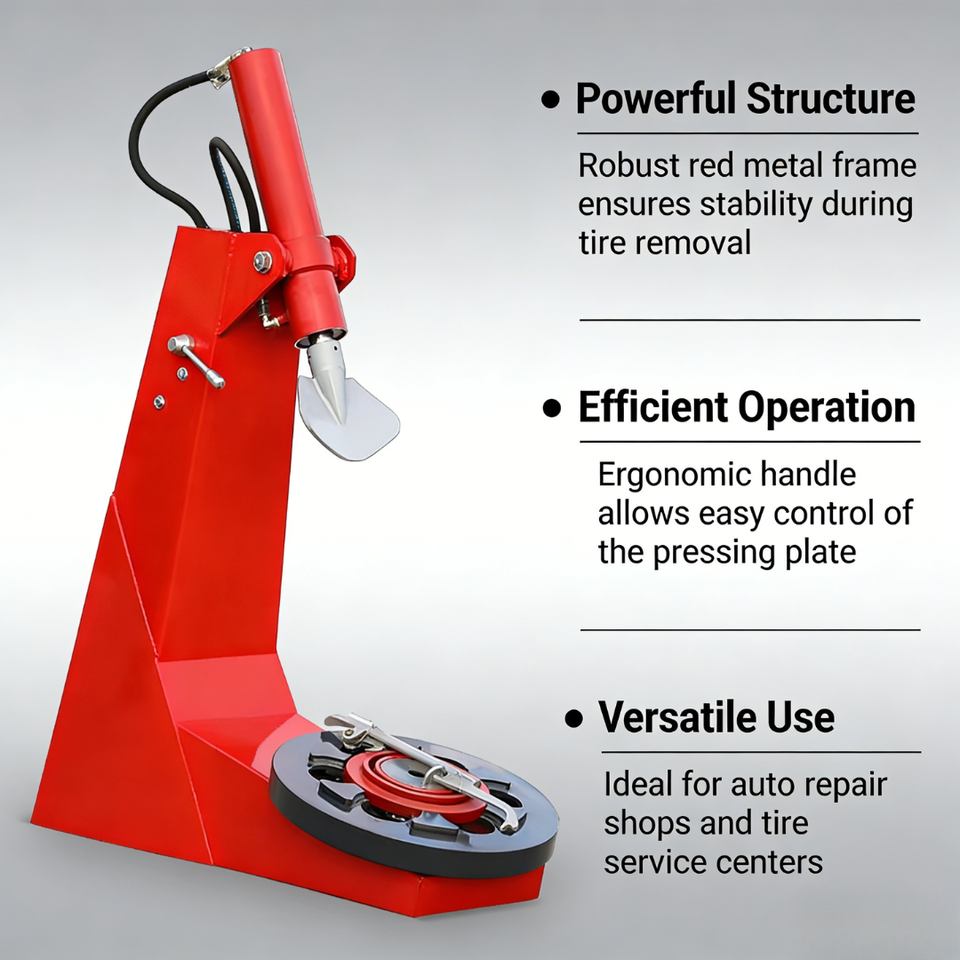 • Powerful Structure

Robust red metal frame ensures stability during tire removal

• Efficient Operation

Ergonomic handle allows easy control of the pressing plate

• Versatile Use

Ideal for auto repair shops and tire service centers